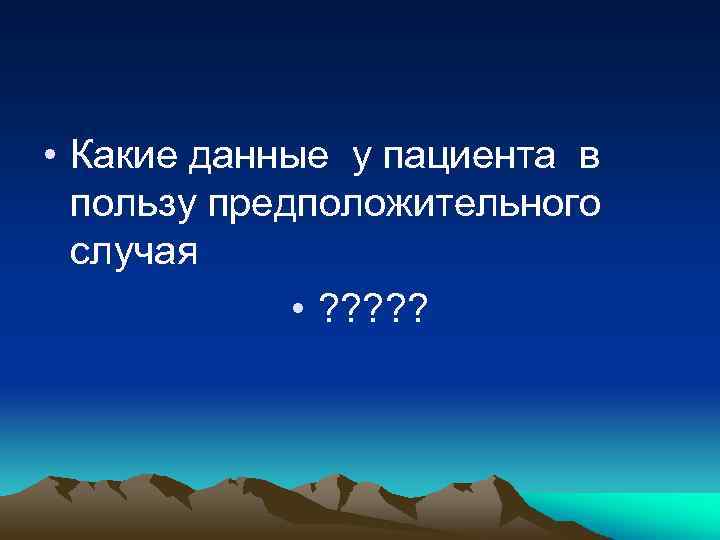 • Какие данные у пациента в пользу предположительного случая

• ?????